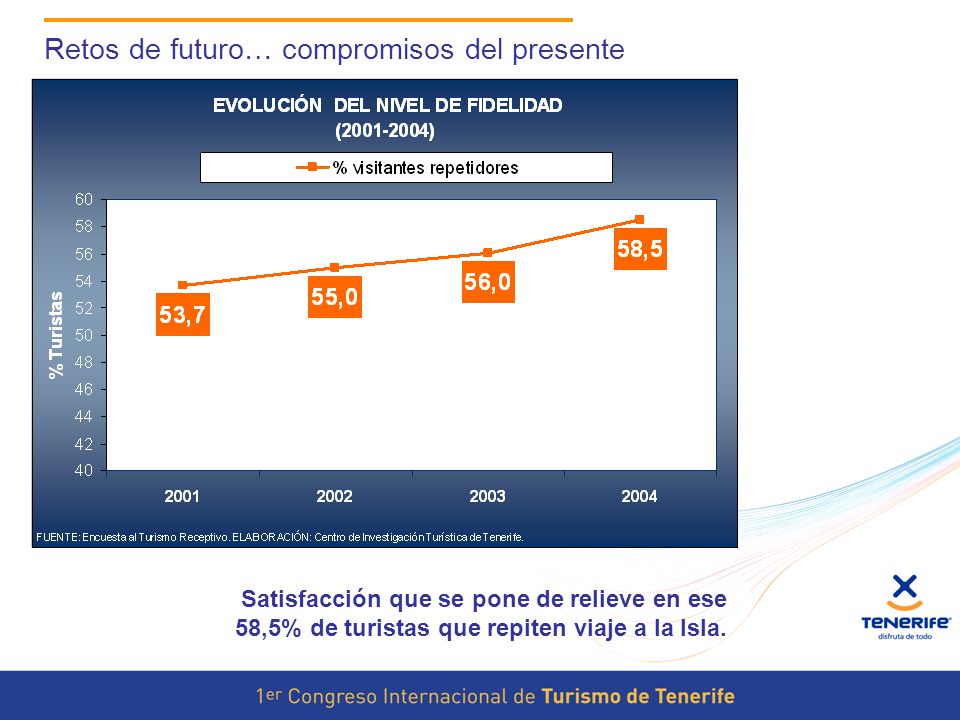 Retos de futuro… compromisos del presente

EVOLUCIÓN DEL NIVEL DE FIDELIDAD
(2001-2004)

% visitantes repetidores

% Turistas

60
58
56
54
52
50
48
46
44
42
40

53,7
55,0
56,0
58,5

2001
2002
2003
2004

FUENTE: Encuesta al Turismo Receptivo. ELABORACIÓN: Centro de Investigación Turística de Tenerife.

Satisfacción que se pone de relieve en ese 58,5% de turistas que repiten viaje a la Isla.

TENERIFE
disfruta de todo

1er Congreso Internacional de Turismo de Tenerife